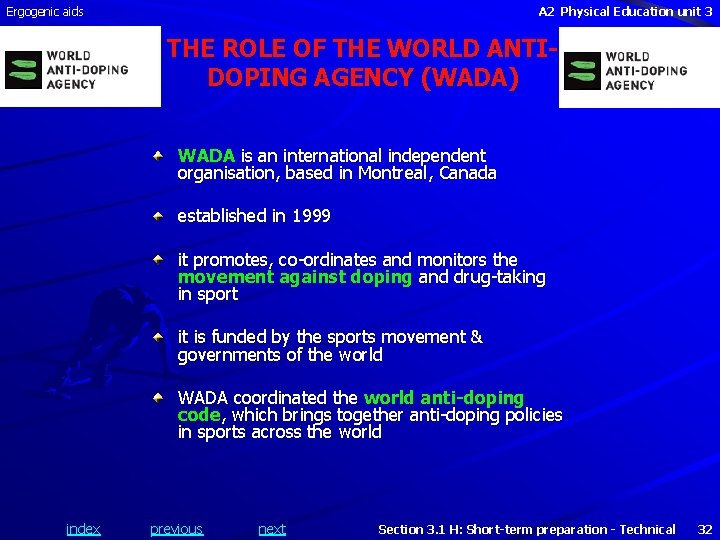 Ergogenic aids

A2 Physical Education unit 3

WORLD ANTI-DOPING AGENCY

THE ROLE OF THE WORLD ANTI-DOPING AGENCY (WADA)

WORLD ANTI-DOPING AGENCY

WADA is an international independent organisation, based in Montreal, Canada

established in 1999

it promotes, co-ordinates and monitors the movement against doping and drug-taking in sport

it is funded by the sports movement & governments of the world

WADA coordinated the world anti-doping code, which brings together anti-doping policies in sports across the world

index previous next

Section 3.1 H: Short-term preparation - Technical 32